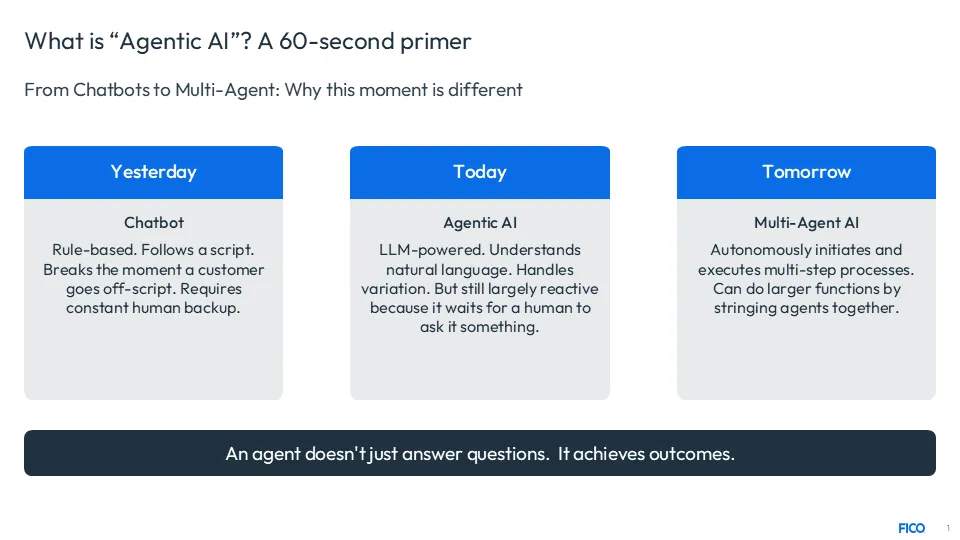 What is “Agentic AI”? A 60-second primer

From Chatbots to Multi-Agent: Why this moment is different

Yesterday

Chatbot

Rule-based. Follows a script. Breaks the moment a customer goes off-script. Requires constant human backup.

Today

Agentic AI

LLM-powered. Understands natural language. Handles variation. But still largely reactive because it waits for a human to ask it something.

Tomorrow

Multi-Agent AI

Autonomously initiates and executes multi-step processes. Can do larger functions by stringing agents together.

An agent doesn't just answer questions. It achieves outcomes.

FICO 1